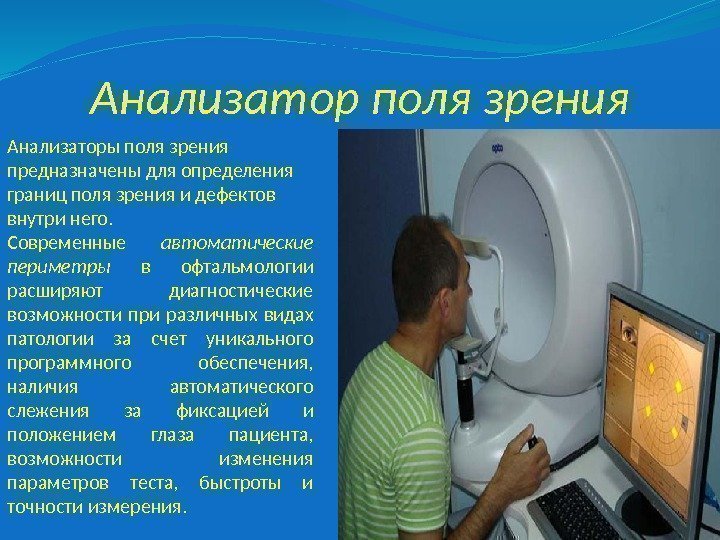 Анализатор поля зрения

Анализаторы поля зрения предназначены для определения границ поля зрения и дефектов внутри него.

Современные автоматические периметры в офтальмологии расширяют диагностические возможности при различных видах патологии за счет уникального программного обеспечения, наличия автоматического слежения за фиксацией и положением глаза пациента, возможности изменения параметров теста, быстроты и точности измерения.